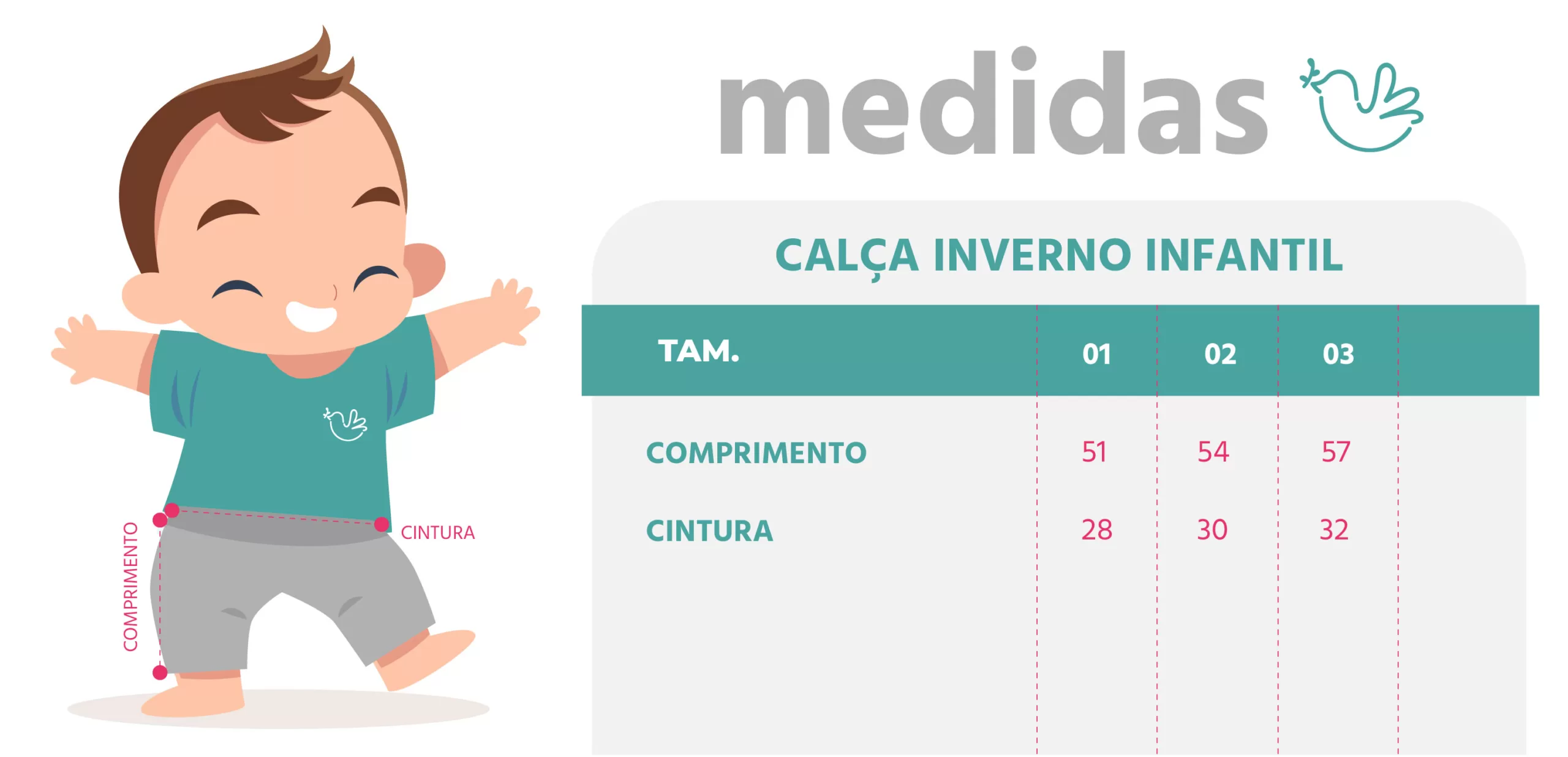 COMPRIMENTO

CINTURA

medidas

CALÇA INVERNO INFANTIL

| TAM. | 01 | 02 | 03 |
|---|---|---|---|
| COMPRIMENTO | 51 | 54 | 57 |
| CINTURA | 28 | 30 | 32 |